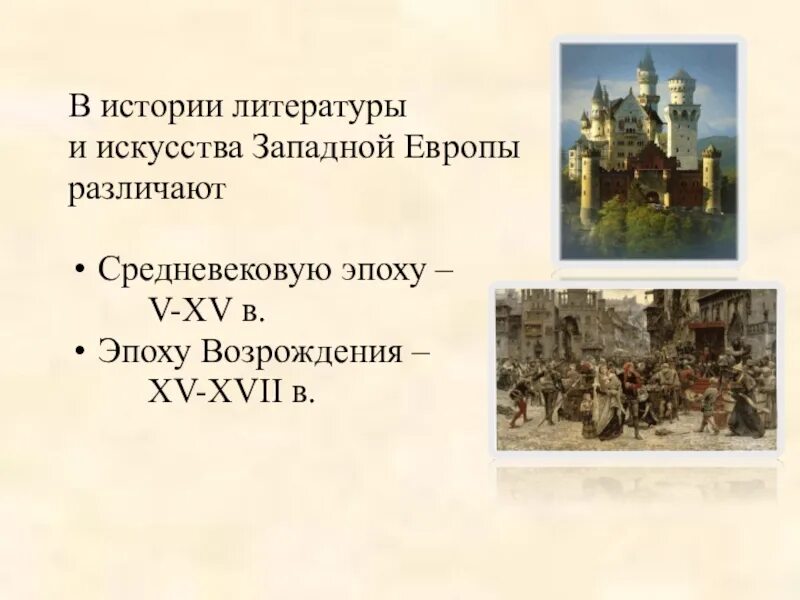 В истории литературы и искусства Западной Европы различают

• Средневековую эпоху – V-XV в.
• Эпоху Возрождения – XV-XVII в.